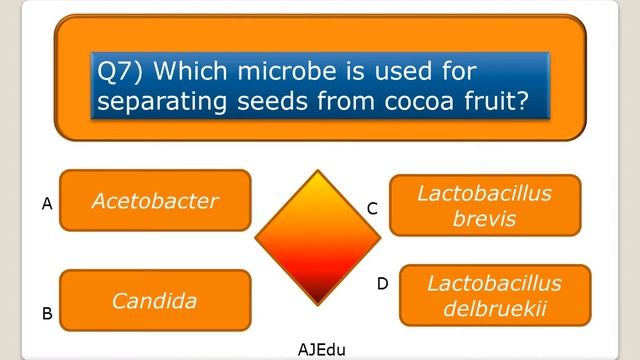 Q7) Which microbe is used for separating seeds from cocoa fruit?

A Acetobacter

B Candida

C Lactobacillus brevis

D Lactobacillus delbruekii

AJEdu